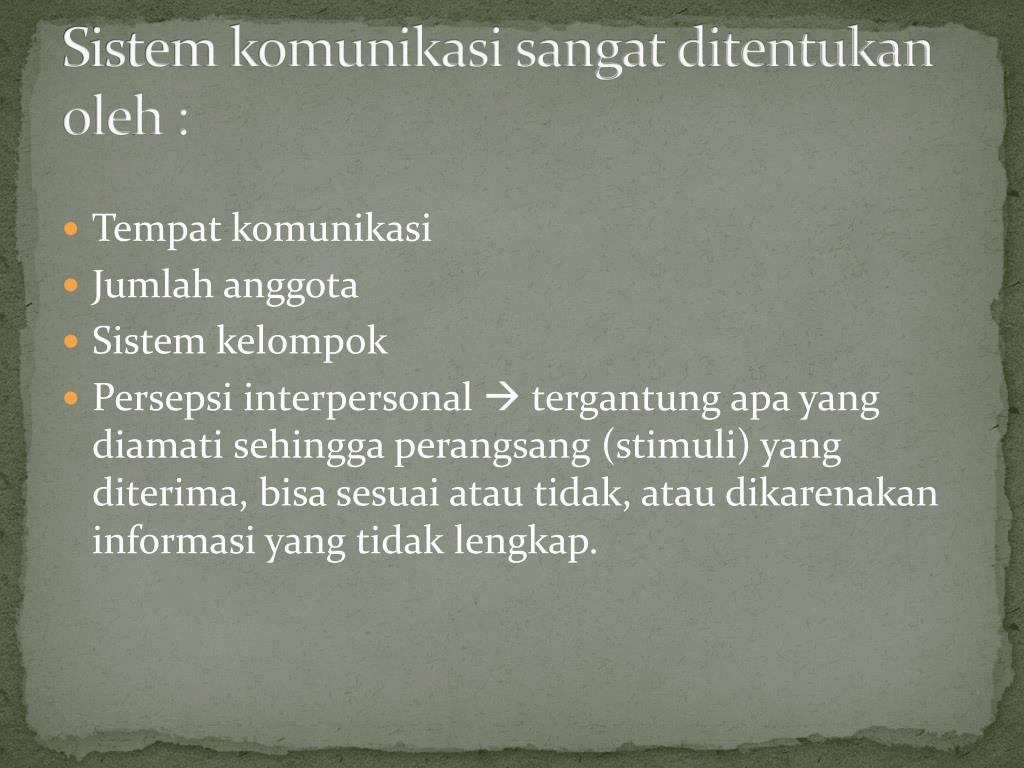 Sistem komunikasi sangat ditentukan oleh :

- Tempat komunikasi
- Jumlah anggota
- Sistem kelompok
- Persepsi interpersonal → tergantung apa yang diamati sehingga perangsang (stimuli) yang diterima, bisa sesuai atau tidak, atau dikarenakan informasi yang tidak lengkap.